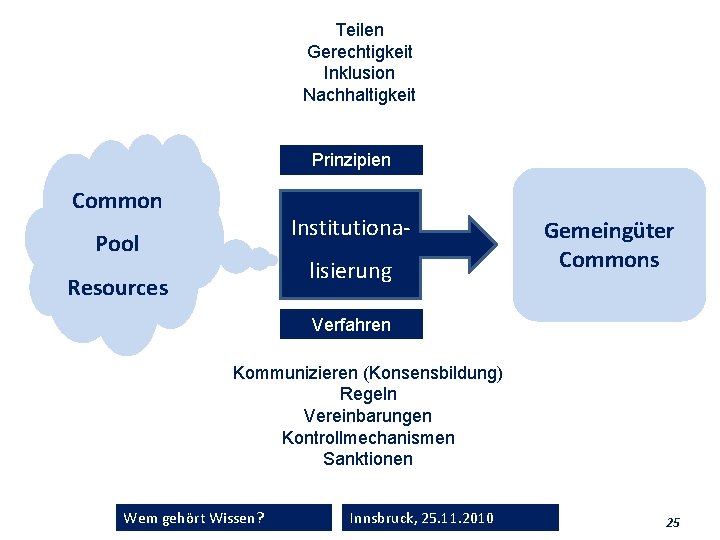 Teilen
Gerechtigkeit
Inklusion
Nachhaltigkeit

Prinzipien

Common
Pool
Resources

Institutionalisierung

Gemeingüter
Commons

Verfahren

Kommunizieren (Konsensbildung)
Regeln
Vereinbarungen
Kontrollmechanismen
Sanktionen

Wem gehört Wissen?

Innsbruck, 25.11.2010

25